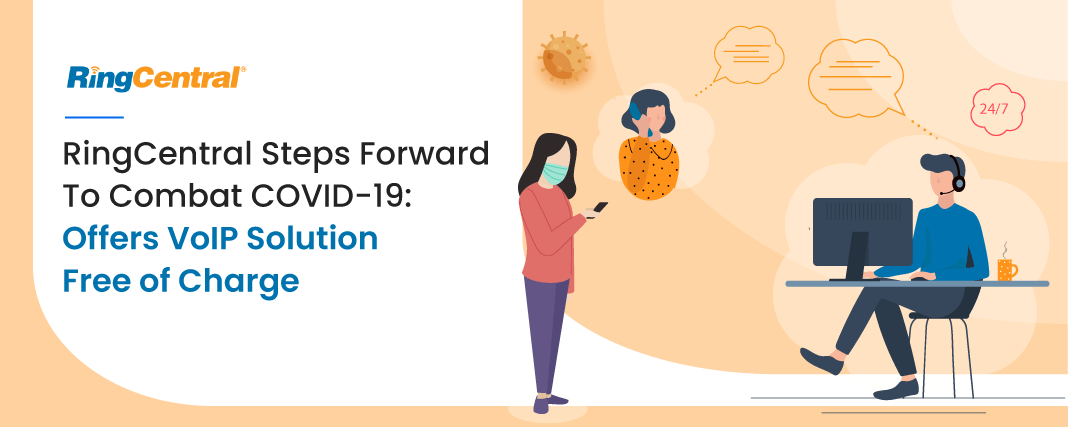 RingCentral®

RingCentral Steps Forward To Combat COVID-19: Offers VoIP Solution Free of Charge

24/7